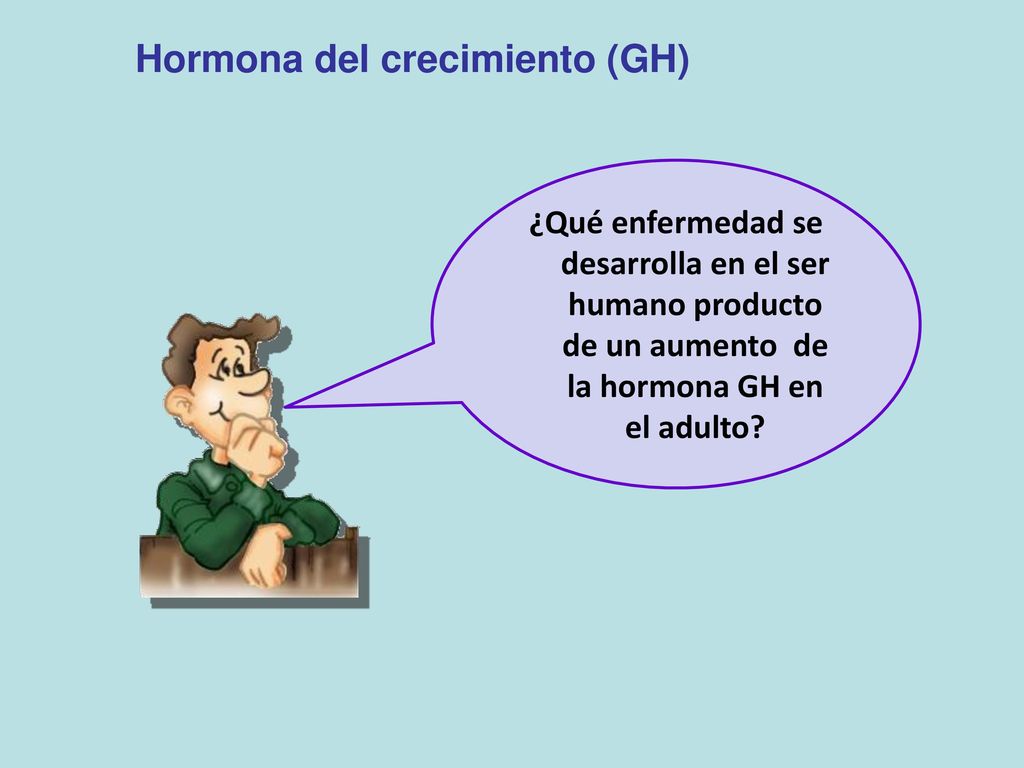 Hormona del crecimiento (GH)

¿Qué enfermedad se desarrolla en el ser humano producto de un aumento de la hormona GH en el adulto?